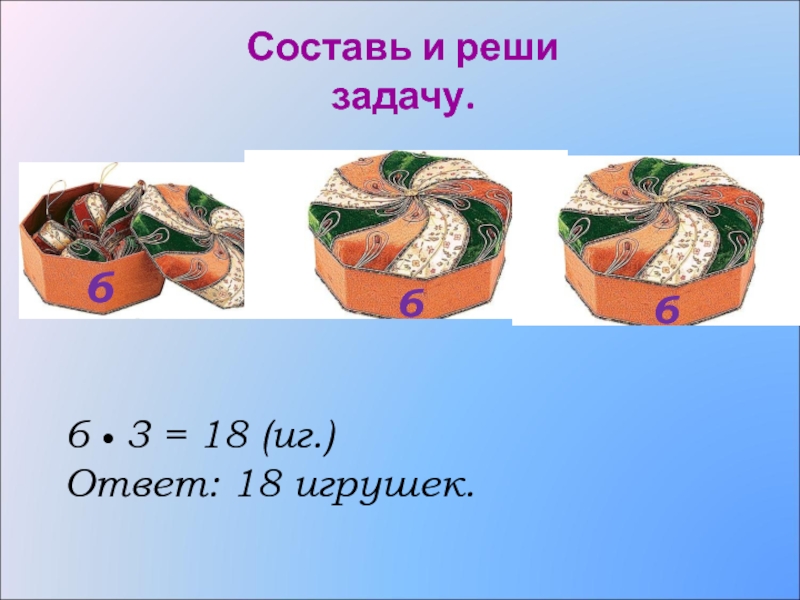 Составь и реши задачу.

6

6

6

$6 \cdot 3 = 18$ (иг.)
Ответ: 18 игрушек.